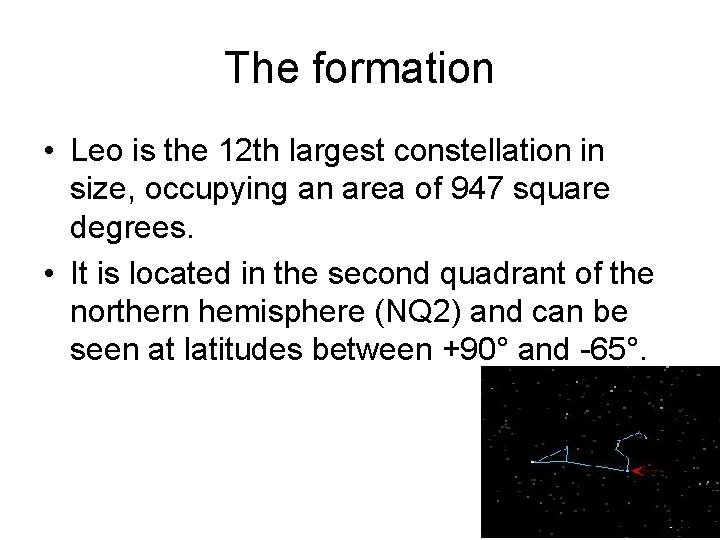 The formation

• Leo is the 12th largest constellation in size, occupying an area of 947 square degrees.

• It is located in the second quadrant of the northern hemisphere (NQ2) and can be seen at latitudes between +90° and -65°.